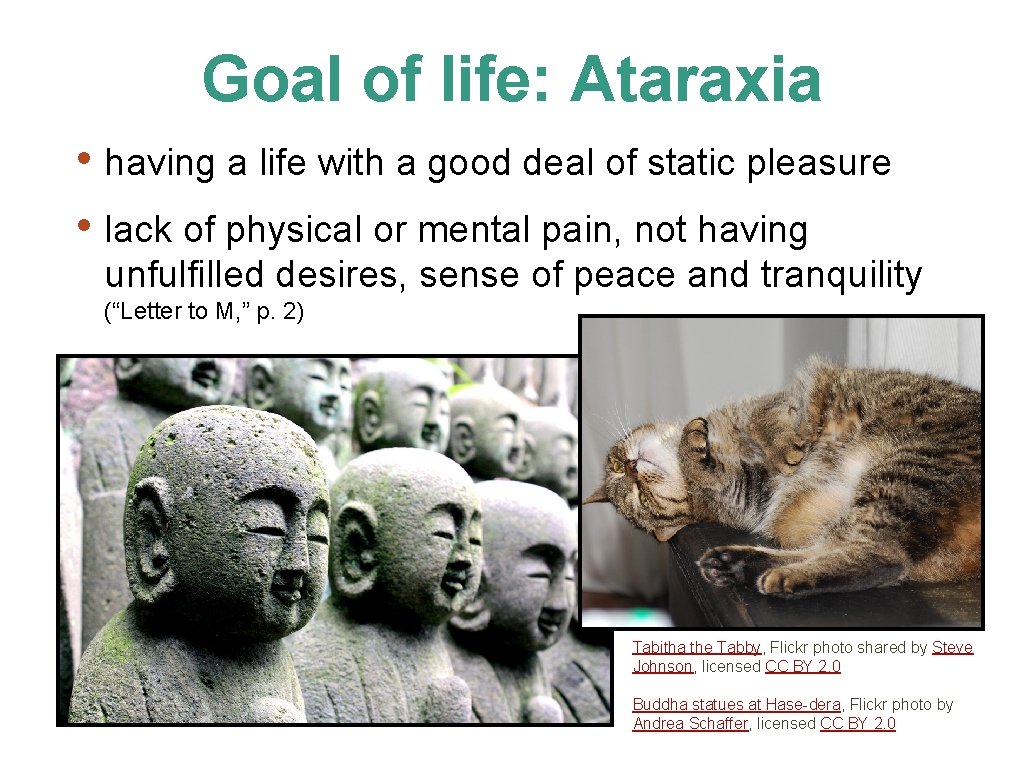 Goal of life: Ataraxia

• having a life with a good deal of static pleasure

• lack of physical or mental pain, not having unfulfilled desires, sense of peace and tranquility (“Letter to M,” p. 2)

Tabitha the Tabby, Flickr photo shared by Steve Johnson, licensed CC BY 2.0

Buddha statues at Hase-dera, Flickr photo by Andrea Schaffer, licensed CC BY 2.0